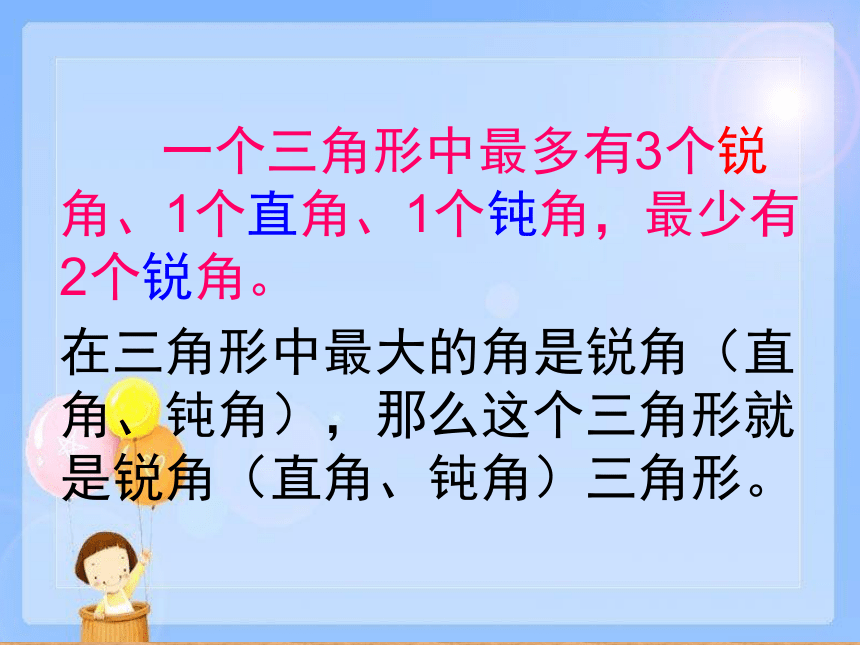 一个三角形中最多有3个锐角、1个直角、1个钝角，最少有2个锐角。

在三角形中最大的角是锐角（直角、钝角），那么这个三角形就是锐角（直角、钝角）三角形。